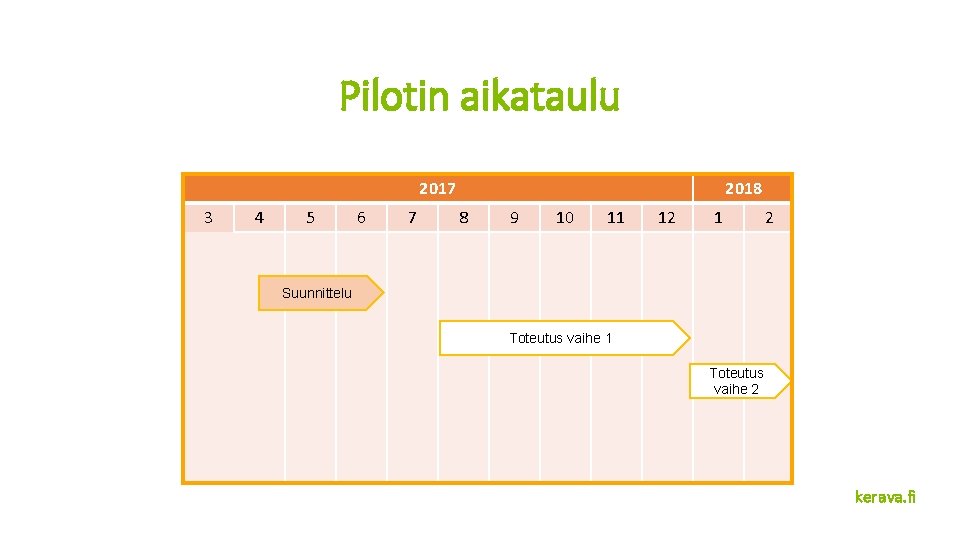 Pilotin aikataulu

2017

2018

3 4 5 6 7 8 9 10 11 12 1 2

Suunnittelu

Toteutus vaihe 1

Toteutus vaihe 2

kerava.fi